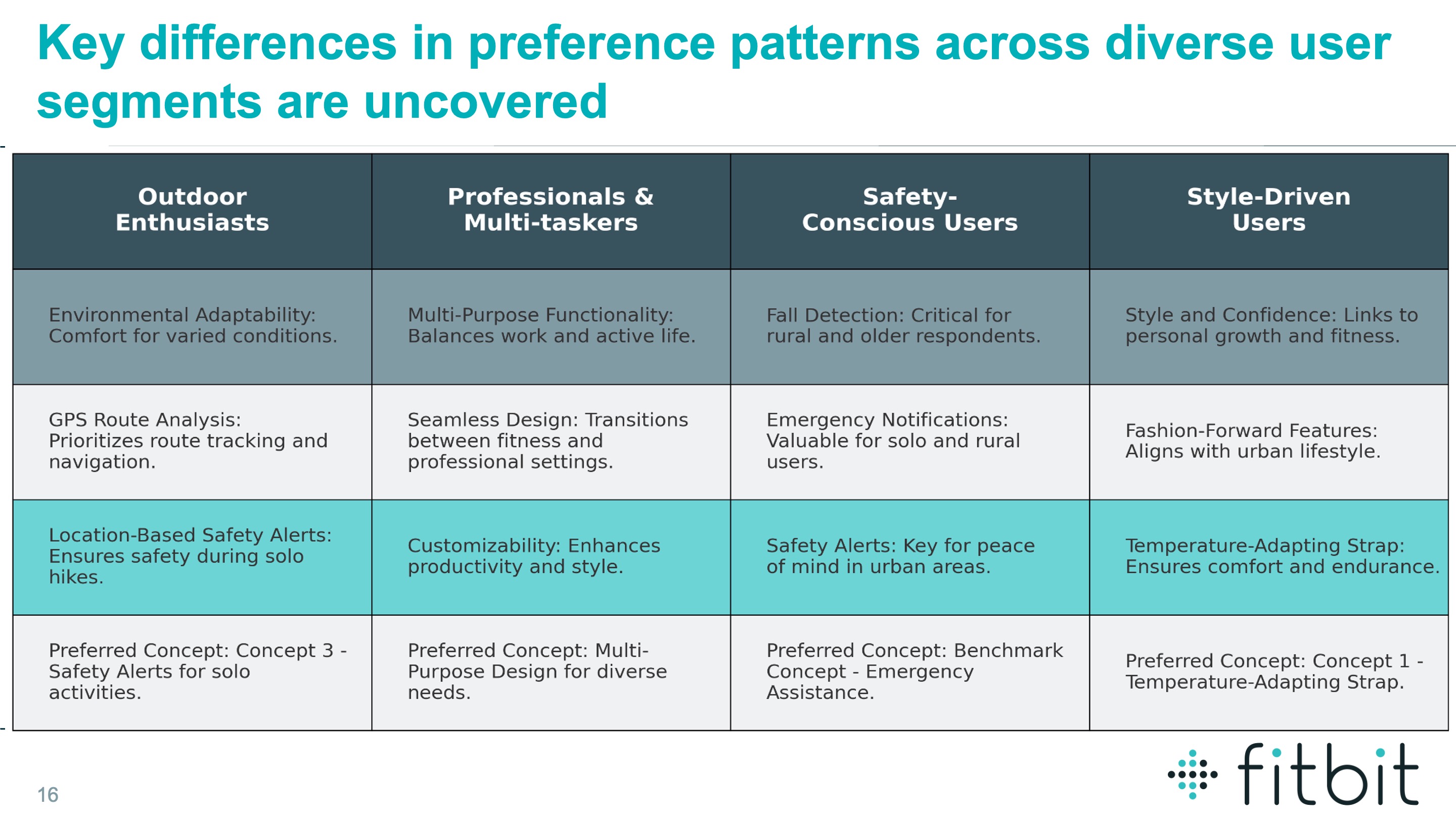 Key differences in preference patterns across diverse user segments are uncovered

| Outdoor Enthusiasts | Professionals & Multi-taskers | Safety-Conscious Users | Style-Driven Users |
|---|---|---|---|
| Environmental Adaptability: Comfort for varied conditions. | Multi-Purpose Functionality: Balances work and active life. | Fall Detection: Critical for rural and older respondents. | Style and Confidence: Links to personal growth and fitness. |
| GPS Route Analysis: Prioritizes route tracking and navigation. | Seamless Design: Transitions between fitness and professional settings. | Emergency Notifications: Valuable for solo and rural users. | Fashion-Forward Features: Aligns with urban lifestyle. |
| Location-Based Safety Alerts: Ensures safety during solo hikes. | Customizability: Enhances productivity and style. | Safety Alerts: Key for peace of mind in urban areas. | Temperature-Adapting Strap: Ensures comfort and endurance. |
| Preferred Concept: Concept 3 - Safety Alerts for solo activities. | Preferred Concept: Multi-Purpose Design for diverse needs. | Preferred Concept: Benchmark Concept - Emergency Assistance. | Preferred Concept: Concept 1 - Temperature-Adapting Strap. |

16

fitbit